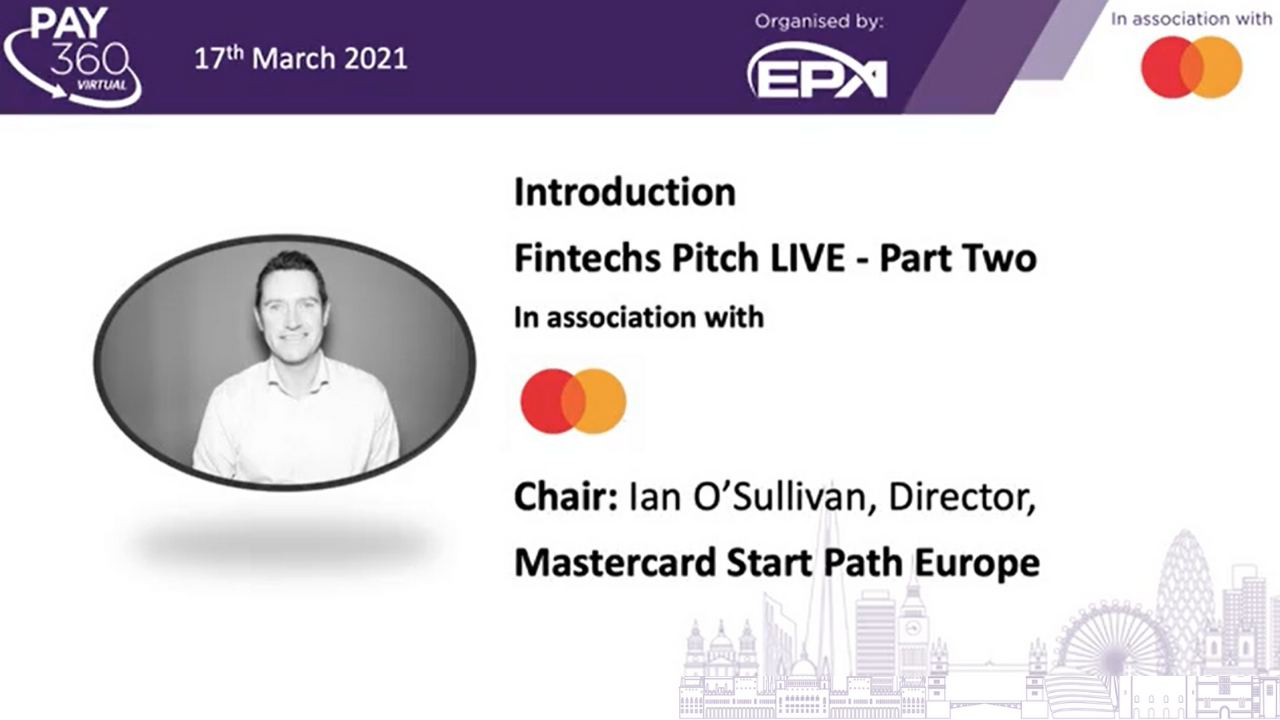 PAY 360 VIRTUAL

17th March 2021

Organised by:

EPA

In association with

Introduction

Fintechs Pitch LIVE - Part Two

In association with

Chair: Ian O'Sullivan, Director,

Mastercard Start Path Europe